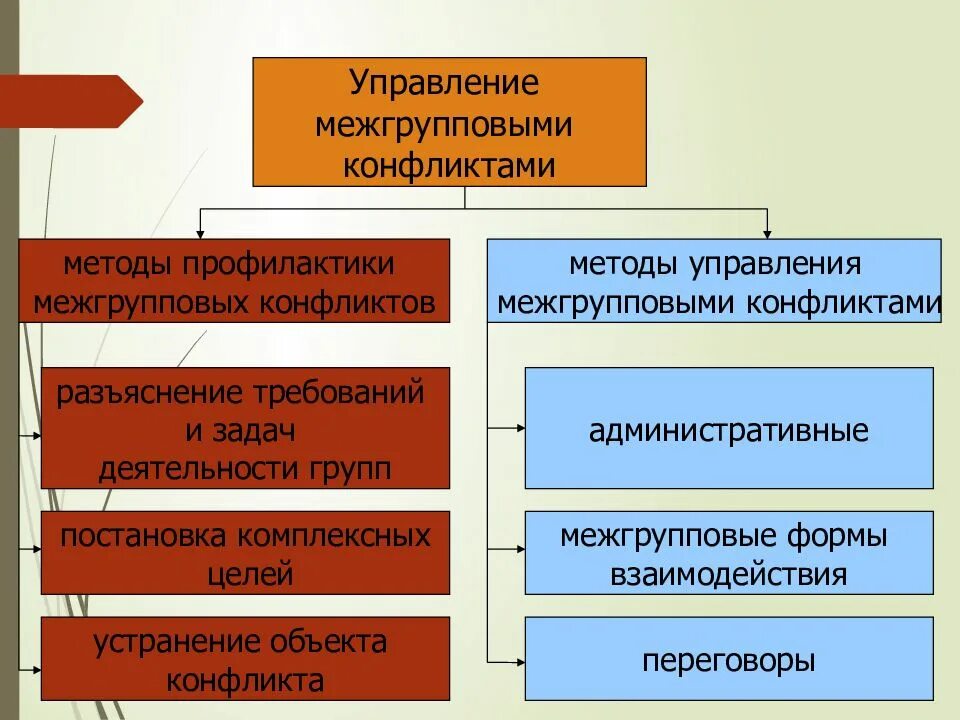 Управление межгрупповыми конфликтами

методы профилактики межгрупповых конфликтов

разъяснение требований и задач деятельности групп

постановка комплексных целей

устранение объекта конфликта

методы управления межгрупповыми конфликтами

административные

межгрупповые формы взаимодействия

переговоры